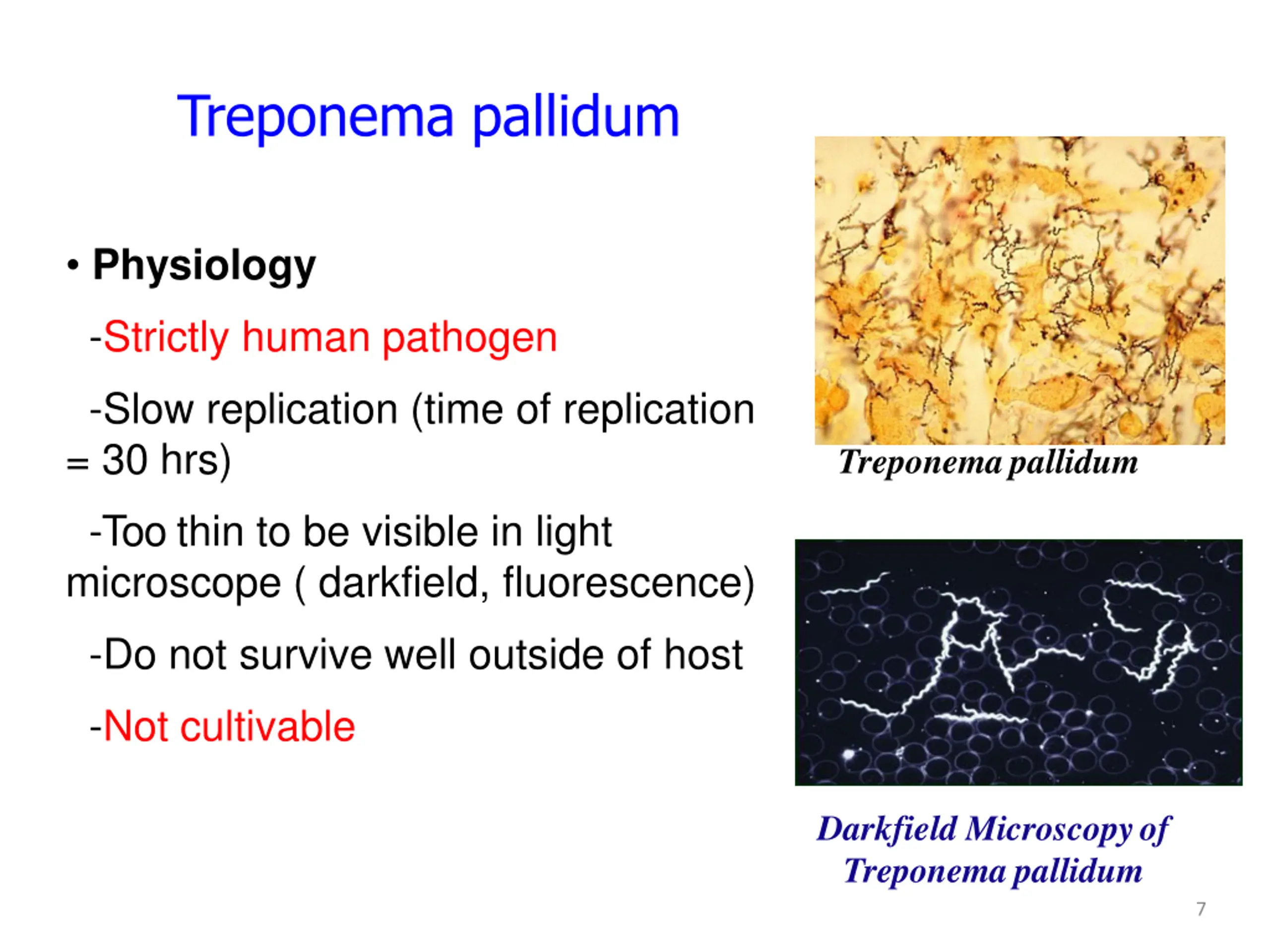 Treponema pallidum

• Physiology

-Strictly human pathogen

-Slow replication (time of replication = 30 hrs)

-Too thin to be visible in light microscope ( darkfield, fluorescence)

-Do not survive well outside of host

-Not cultivable

Treponema pallidum

Darkfield Microscopy of Treponema pallidum

7